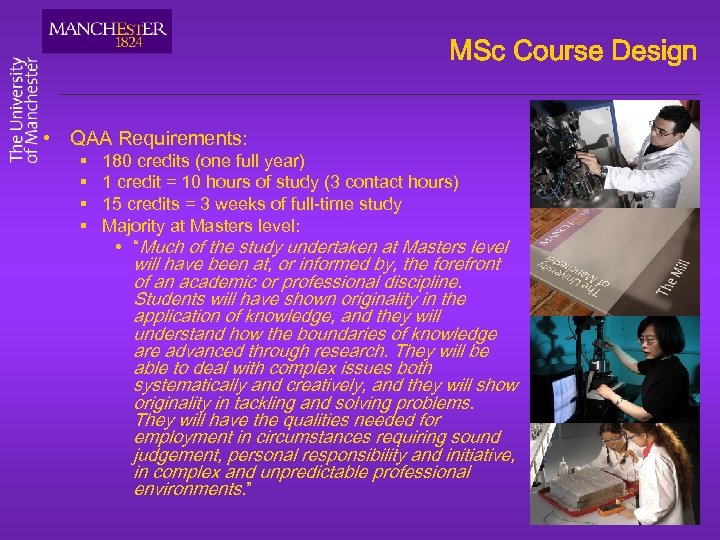 MANCHESTER
1824

The University of Manchester

MSc Course Design

• QAA Requirements:
 ▪ 180 credits (one full year)
 ▪ 1 credit = 10 hours of study (3 contact hours)
 ▪ 15 credits = 3 weeks of full-time study
 ▪ Majority at Masters level:
  • "Much of the study undertaken at Masters level will have been at, or informed by, the forefront of an academic or professional discipline. Students will have shown originality in the application of knowledge, and they will understand how the boundaries of knowledge are advanced through research. They will be able to deal with complex issues both systematically and creatively, and they will show originality in tackling and solving problems. They will have the qualities needed for employment in circumstances requiring sound judgement, personal responsibility and initiative, in complex and unpredictable professional environments."

MANCHESTER
The University of Manchester
The Mill